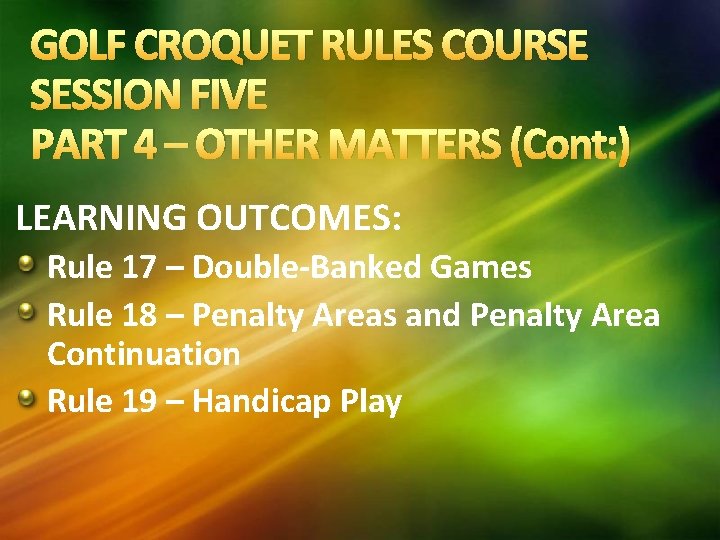 GOLF CROQUET RULES COURSE
SESSION FIVE
PART 4 – OTHER MATTERS (Cont:)

LEARNING OUTCOMES:

Rule 17 – Double-Banked Games

Rule 18 – Penalty Areas and Penalty Area Continuation

Rule 19 – Handicap Play